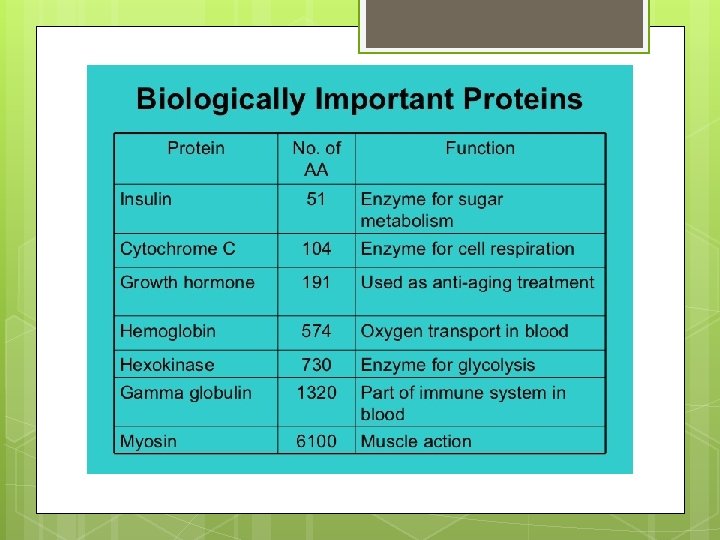 Biologically Important Proteins

| Protein | No. of AA | Function |
|---|---|---|
| Insulin | 51 | Enzyme for sugar metabolism |
| Cytochrome C | 104 | Enzyme for cell respiration |
| Growth hormone | 191 | Used as anti-aging treatment |
| Hemoglobin | 574 | Oxygen transport in blood |
| Hexokinase | 730 | Enzyme for glycolysis |
| Gamma globulin | 1320 | Part of immune system in blood |
| Myosin | 6100 | Muscle action |